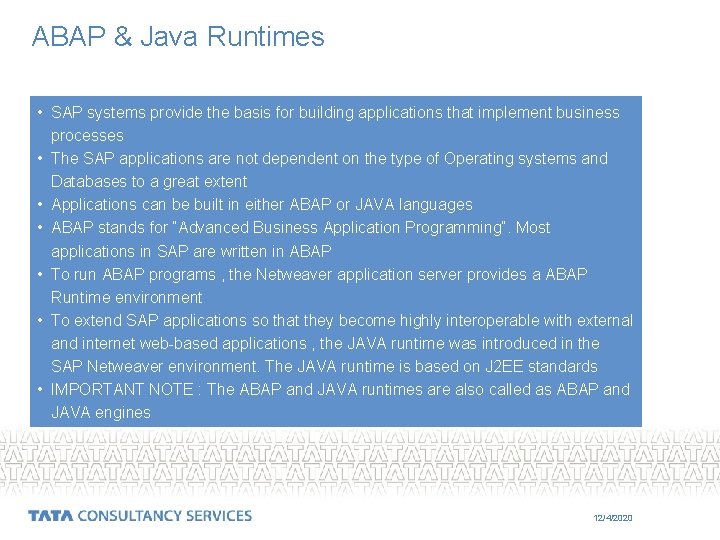 ABAP & Java Runtimes

• SAP systems provide the basis for building applications that implement business processes
• The SAP applications are not dependent on the type of Operating systems and Databases to a great extent
• Applications can be built in either ABAP or JAVA languages
• ABAP stands for "Advanced Business Application Programming". Most applications in SAP are written in ABAP
• To run ABAP programs , the Netweaver application server provides a ABAP Runtime environment
• To extend SAP applications so that they become highly interoperable with external and internet web-based applications , the JAVA runtime was introduced in the SAP Netweaver environment. The JAVA runtime is based on J2EE standards
• IMPORTANT NOTE : The ABAP and JAVA runtimes are also called as ABAP and JAVA engines

TATA CONSULTANCY SERVICES

12/4/2020